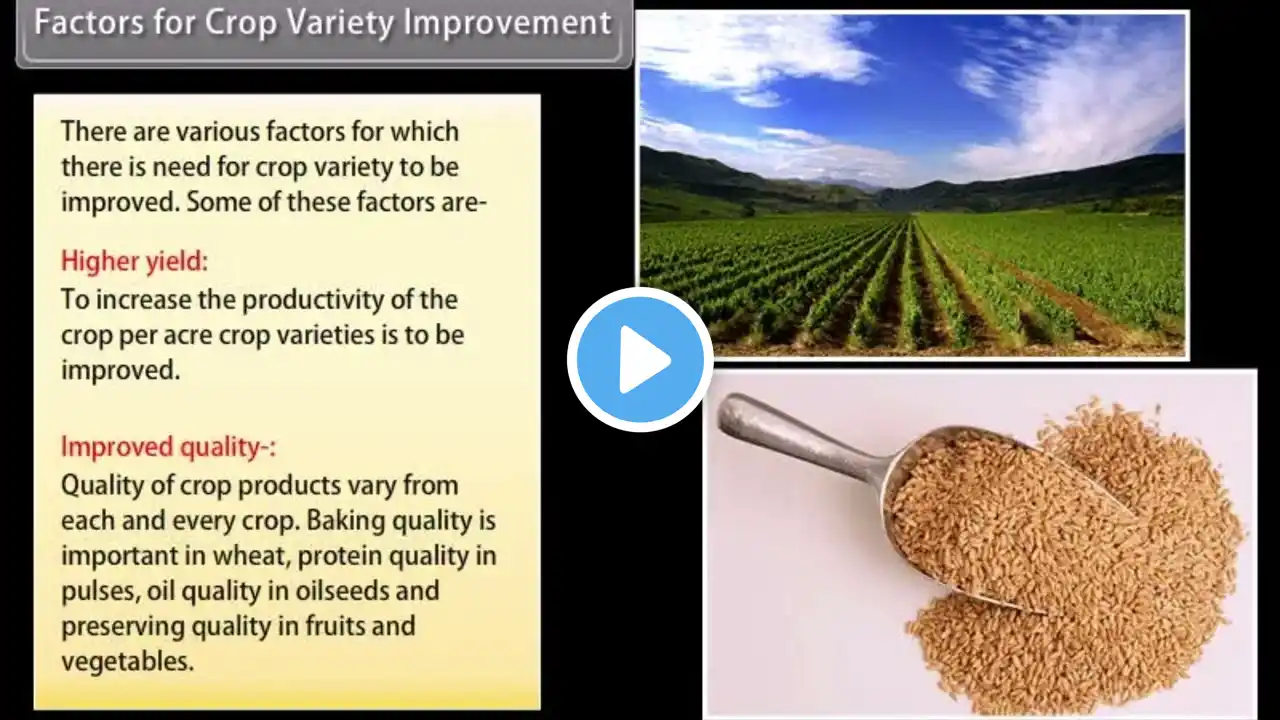 Factors for Crop Variety Improvement

There are various factors for which there is need for crop variety to be improved. Some of these factors are-

Higher yield:
To increase the productivity of the crop per acre crop varieties is to be improved.

Improved quality-:
Quality of crop products vary from each and every crop. Baking quality is important in wheat, protein quality in pulses, oil quality in oilseeds and preserving quality in fruits and vegetables.